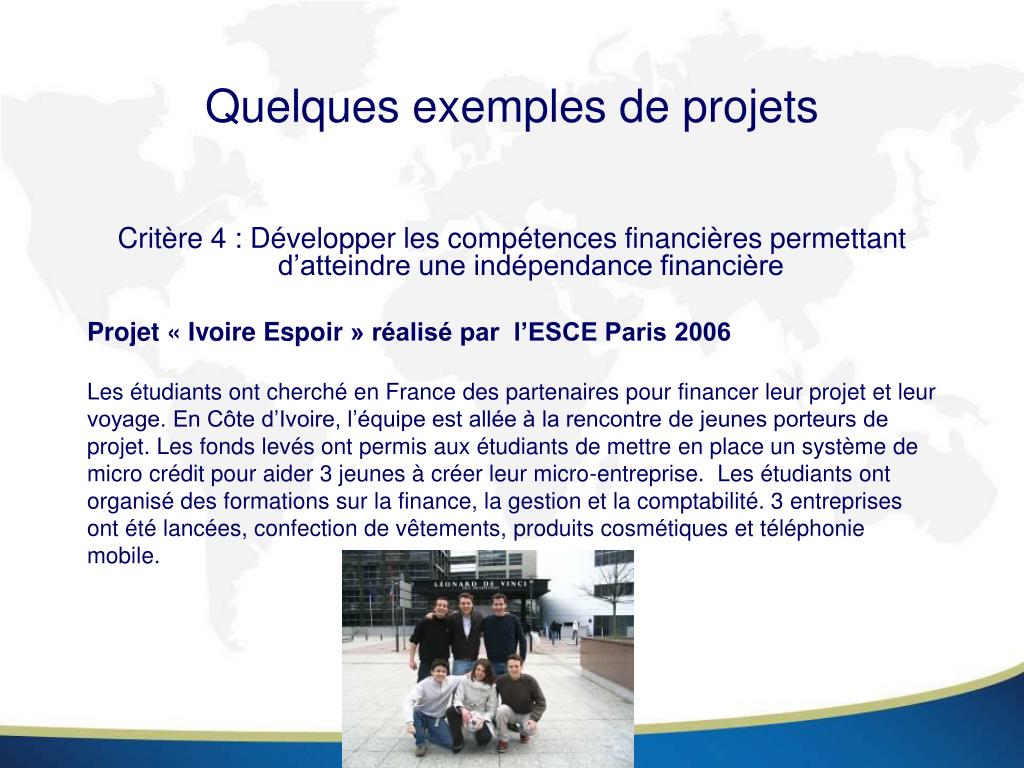 Quelques exemples de projets

Critère 4 : Développer les compétences financières permettant d’atteindre une indépendance financière

Projet « Ivoire Espoir » réalisé par l’ESCE Paris 2006

Les étudiants ont cherché en France des partenaires pour financer leur projet et leur voyage. En Côte d’Ivoire, l’équipe est allée à la rencontre de jeunes porteurs de projet. Les fonds levés ont permis aux étudiants de mettre en place un système de micro crédit pour aider 3 jeunes à créer leur micro-entreprise. Les étudiants ont organisé des formations sur la finance, la gestion et la comptabilité. 3 entreprises ont été lancées, confection de vêtements, produits cosmétiques et téléphonie mobile.

LEONARD DE VINCI